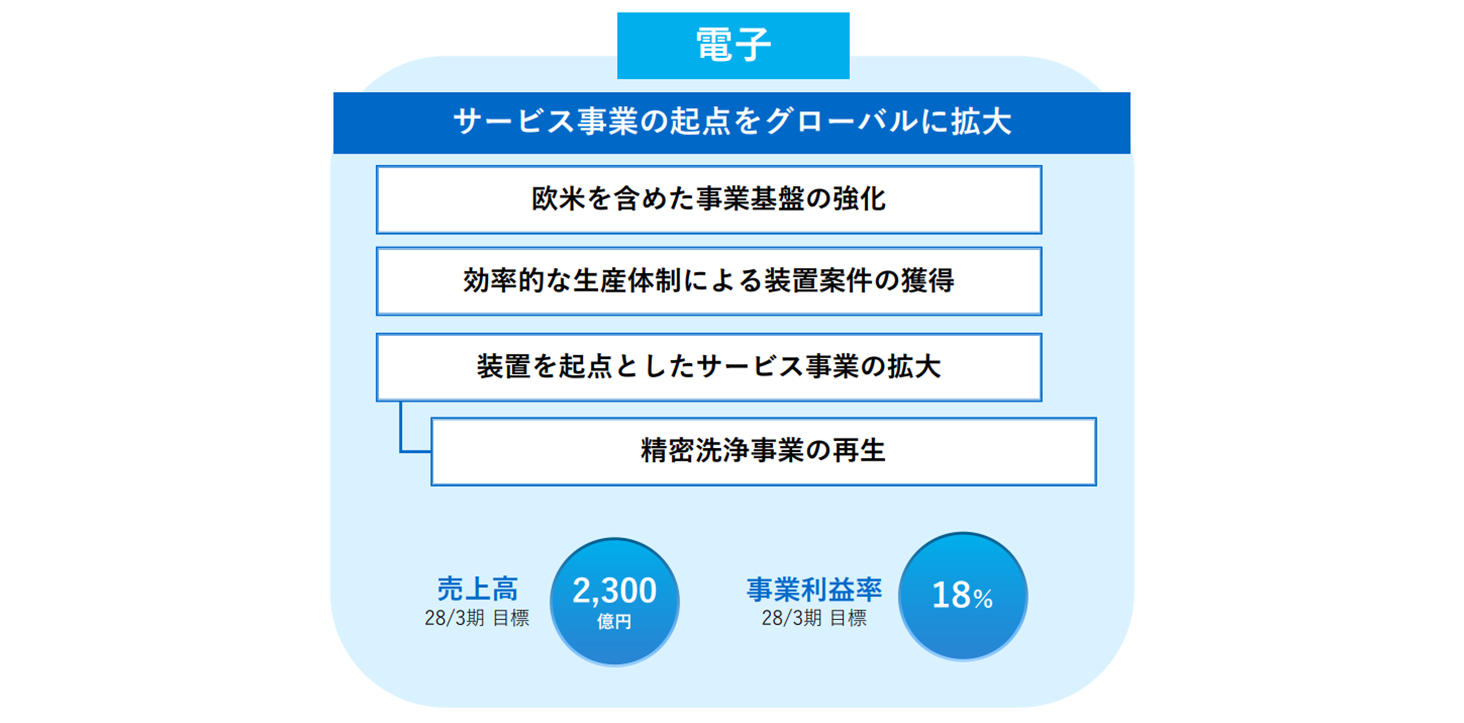 電子

サービス事業の起点をグローバルに拡大

欧米を含めた事業基盤の強化

効率的な生産体制による装置案件の獲得

装置を起点としたサービス事業の拡大

精密洗浄事業の再生

売上高
28/3期 目標

2,300
億円

事業利益率
28/3期 目標

18%